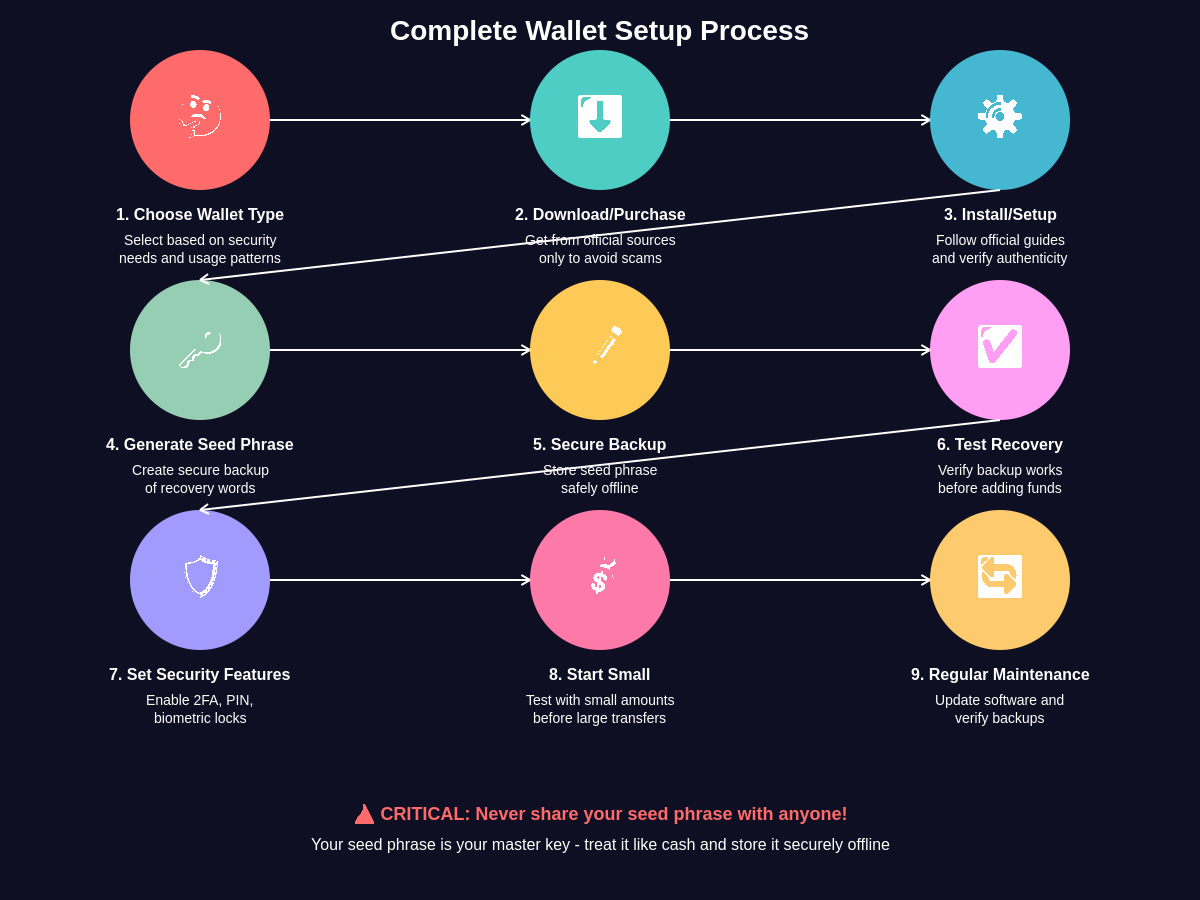 Complete Wallet Setup Process

1. Choose Wallet Type
Select based on security needs and usage patterns

2. Download/Purchase
Get from official sources only to avoid scams

3. Install/Setup
Follow official guides and verify authenticity

4. Generate Seed Phrase
Create secure backup of recovery words

5. Secure Backup
Store seed phrase safely offline

6. Test Recovery
Verify backup works before adding funds

7. Set Security Features
Enable 2FA, PIN, biometric locks

8. Start Small
Test with small amounts before large transfers

9. Regular Maintenance
Update software and verify backups

CRITICAL: Never share your seed phrase with anyone!
Your seed phrase is your master key - treat it like cash and store it securely offline